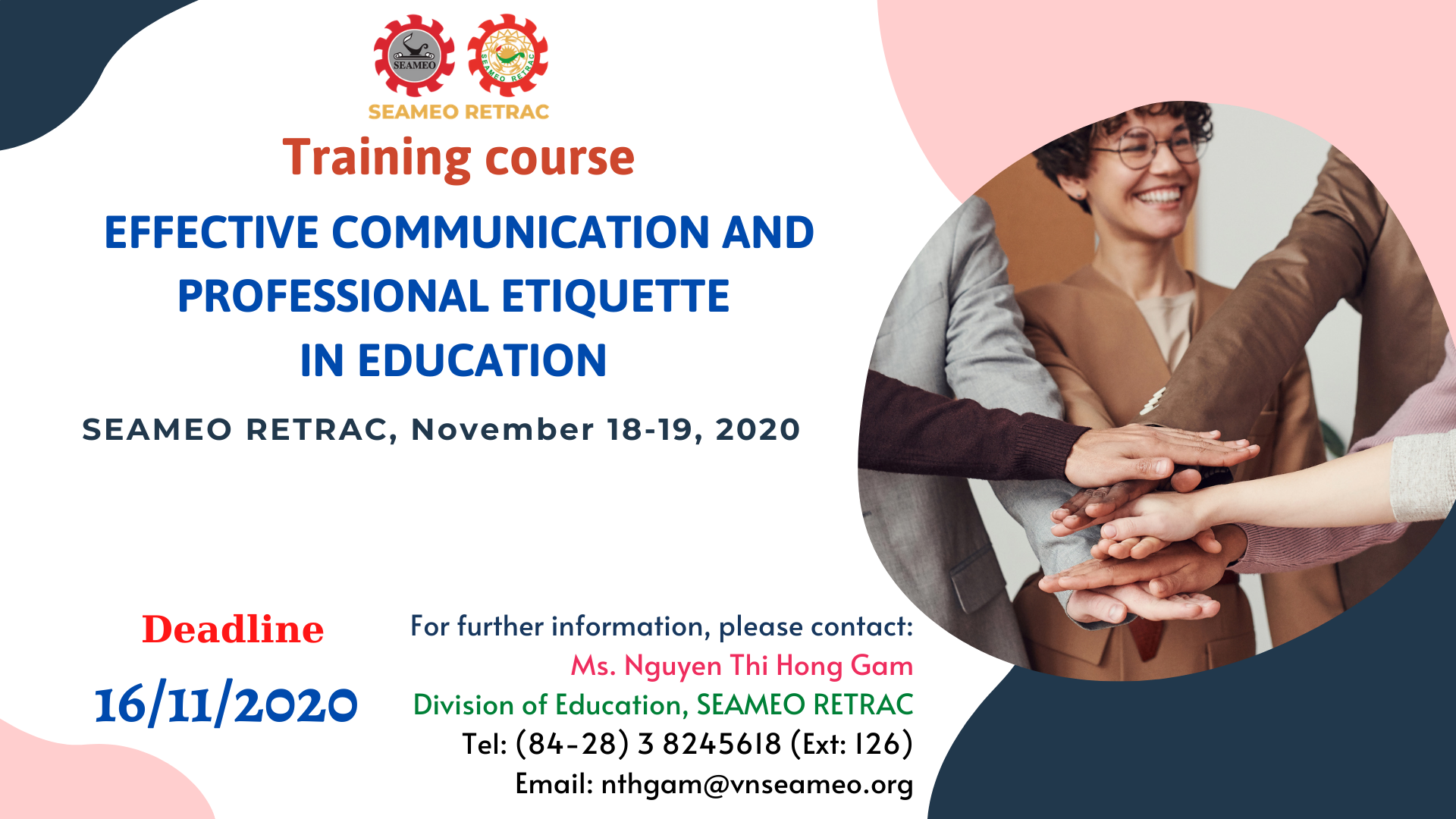 SEAMEO

SEAMEO RETRAC

SEAMEO RETRAC

Training course

EFFECTIVE COMMUNICATION AND PROFESSIONAL ETIQUETTE IN EDUCATION

SEAMEO RETRAC, November 18-19, 2020

Deadline

16/11/2020

For further information, please contact:
Ms. Nguyen Thi Hong Gam
Division of Education, SEAMEO RETRAC
Tel: (84-28) 3 8245618 (Ext: 126)
Email: nthgam@vnseameo.org